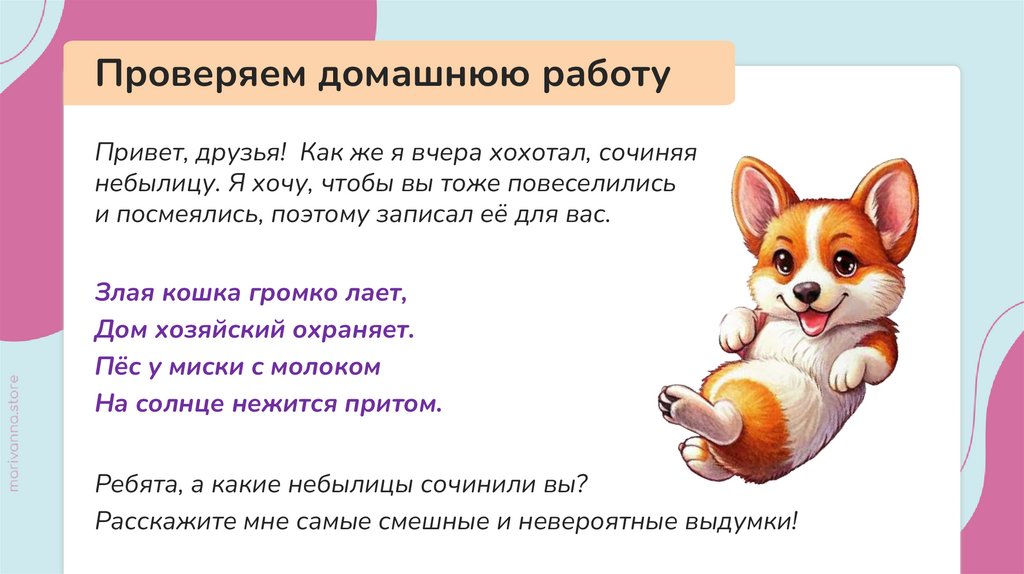 Проверяем домашнюю работу

Привет, друзья! Как же я вчера хохотал, сочиняя небылицу. Я хочу, чтобы вы тоже повеселились и посмеялись, поэтому записал её для вас.

Злая кошка громко лает,
Дом хозяйский охраняет.
Пёс у миски с молоком
На солнце нежится притом.

Ребята, а какие небылицы сочинили вы?
Расскажите мне самые смешные и невероятные выдумки!

marivanna.store